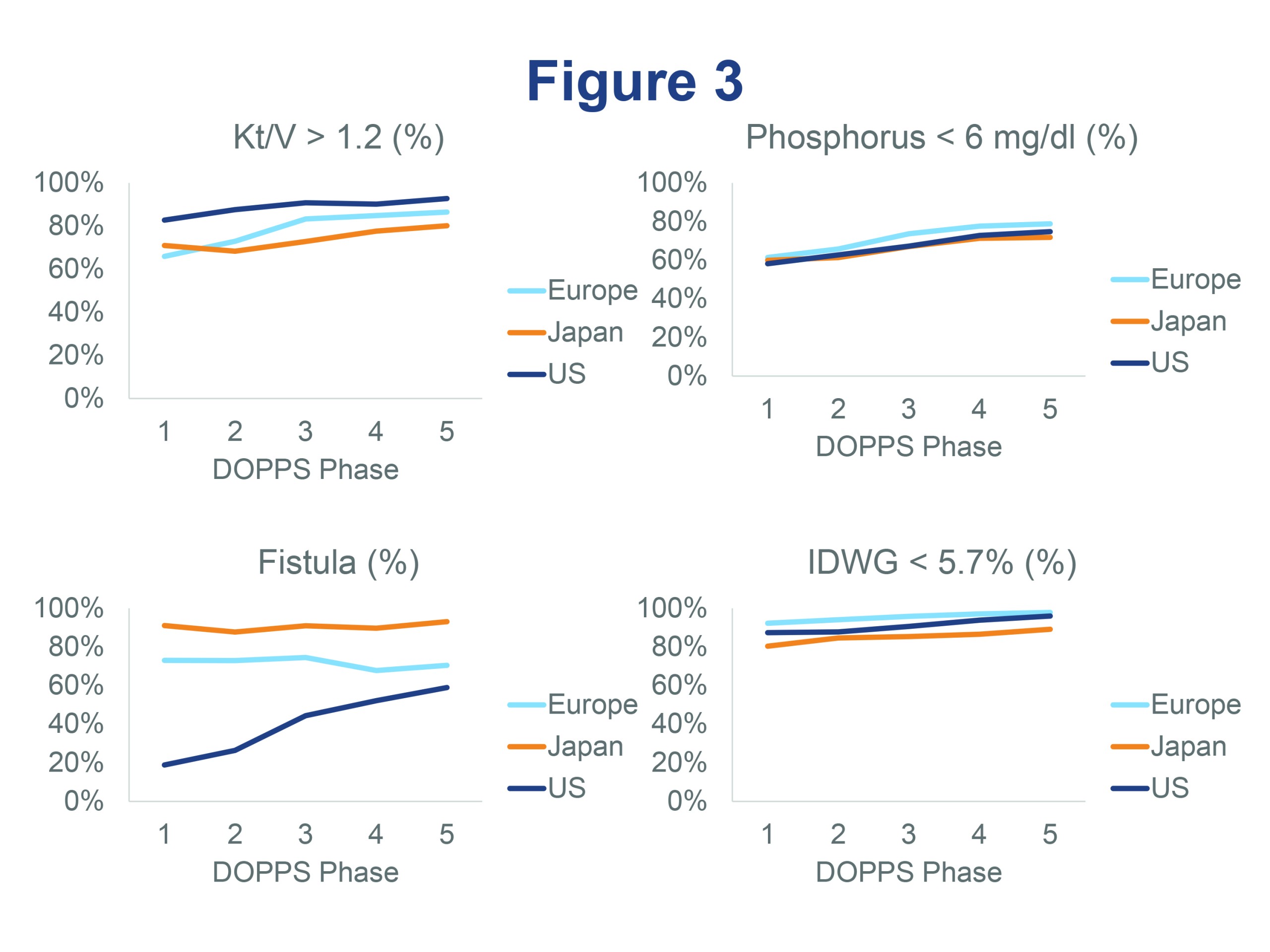 Figure 3

Kt/V > 1.2 (%)

100%
80%
60%
40%
20%
0%

1 2 3 4 5
DOPPS Phase

Europe
Japan
US

Phosphorus < 6 mg/dl (%)

100%
80%
60%
40%
20%
0%

1 2 3 4 5
DOPPS Phase

Europe
Japan
US

Fistula (%)

100%
80%
60%
40%
20%
0%

1 2 3 4 5
DOPPS Phase

Europe
Japan
US

IDWG < 5.7% (%)

100%
80%
60%
40%
20%
0%

1 2 3 4 5
DOPPS Phase

Europe
Japan
US